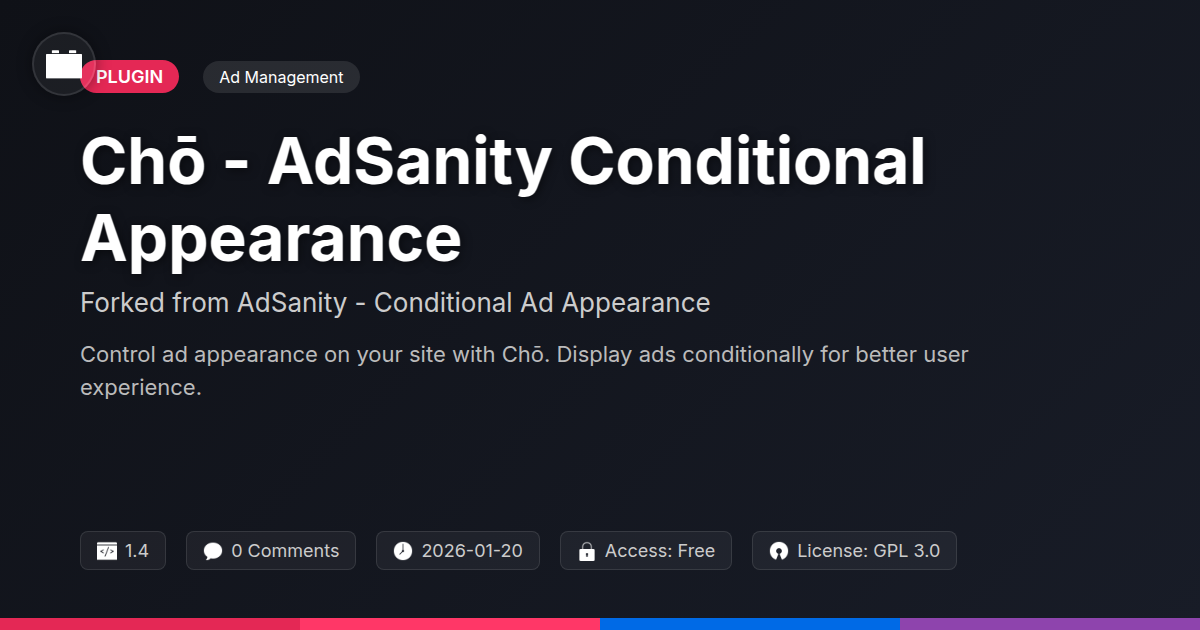 PLUGIN

Ad Management

Chō - AdSanity Conditional Appearance

Forked from AdSanity - Conditional Ad Appearance

Control ad appearance on your site with Chō. Display ads conditionally for better user experience.

1.4

0 Comments

2026-01-20

Access: Free

License: GPL 3.0